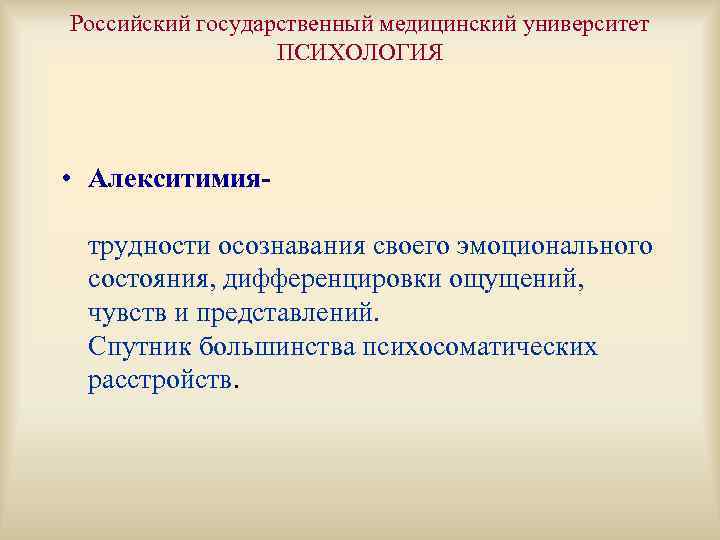 Российский государственный медицинский университет
ПСИХОЛОГИЯ

• Алекситимия-

трудности осознавания своего эмоционального состояния, дифференцировки ощущений, чувств и представлений.
Спутник большинства психосоматических расстройств.